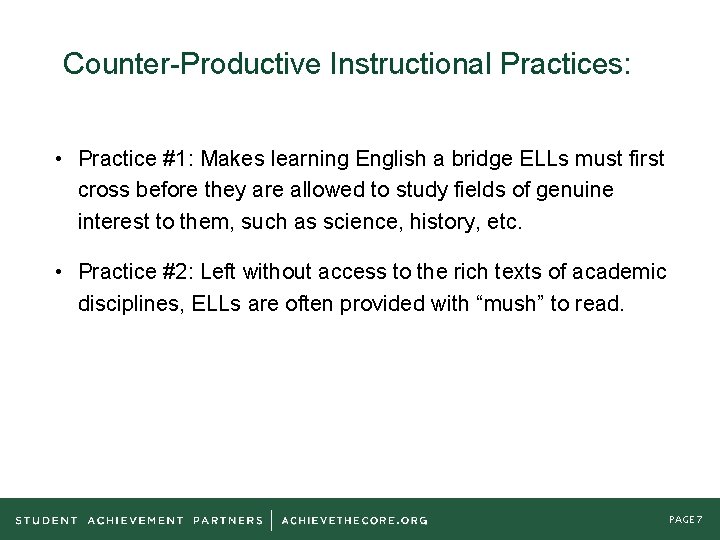 Counter-Productive Instructional Practices:

• Practice #1: Makes learning English a bridge ELLs must first cross before they are allowed to study fields of genuine interest to them, such as science, history, etc.

• Practice #2: Left without access to the rich texts of academic disciplines, ELLs are often provided with “mush” to read.

STUDENT ACHIEVEMENT PARTNERS | ACHIEVETHECORE.ORG

PAGE 7